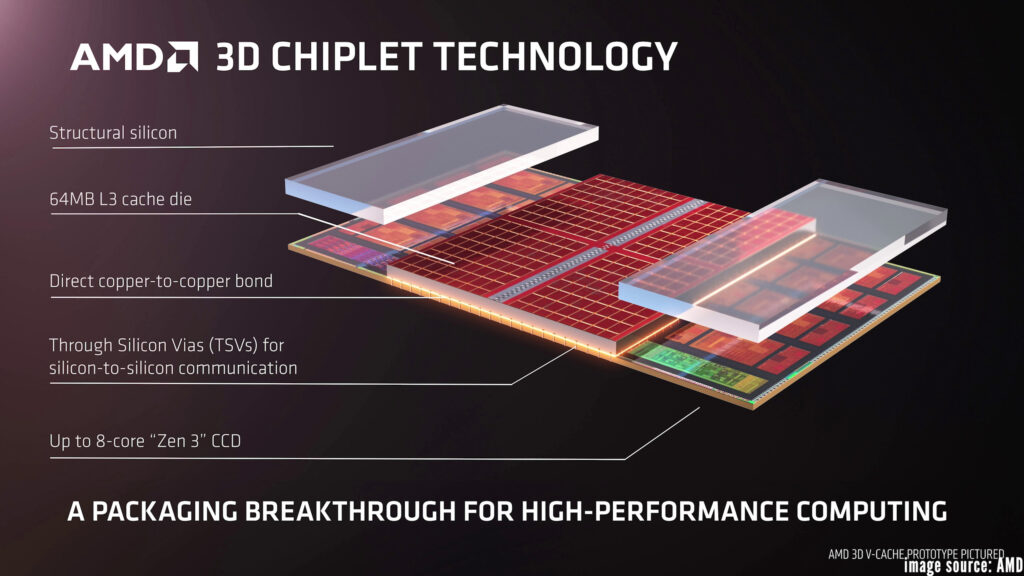 AMD 3D CHIPLET TECHNOLOGY

Structural silicon

64MB L3 cache die

Direct copper-to-copper bond

Through Silicon Vias (TSVs) for silicon-to-silicon communication

Up to 8-core "Zen 3" CCD

A PACKAGING BREAKTHROUGH FOR HIGH-PERFORMANCE COMPUTING

AMD 3D V-CACHE PROTOTYPE PICTURED

image source: AMD